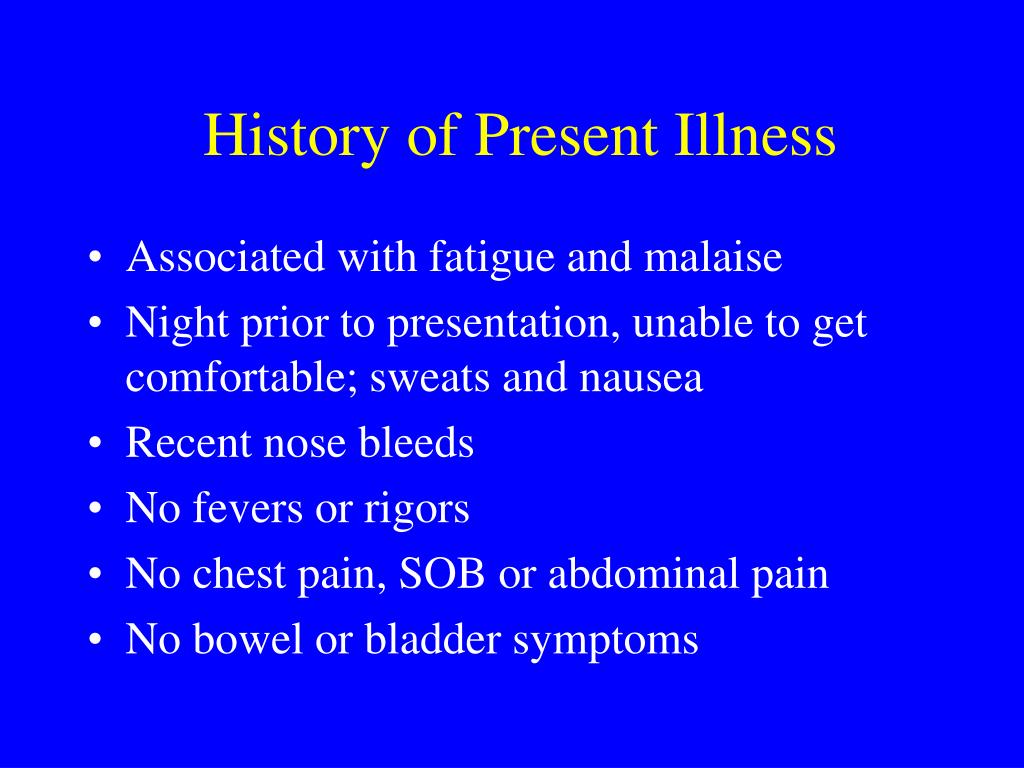 History of Present Illness

• Associated with fatigue and malaise
• Night prior to presentation, unable to get comfortable; sweats and nausea
• Recent nose bleeds
• No fevers or rigors
• No chest pain, SOB or abdominal pain
• No bowel or bladder symptoms